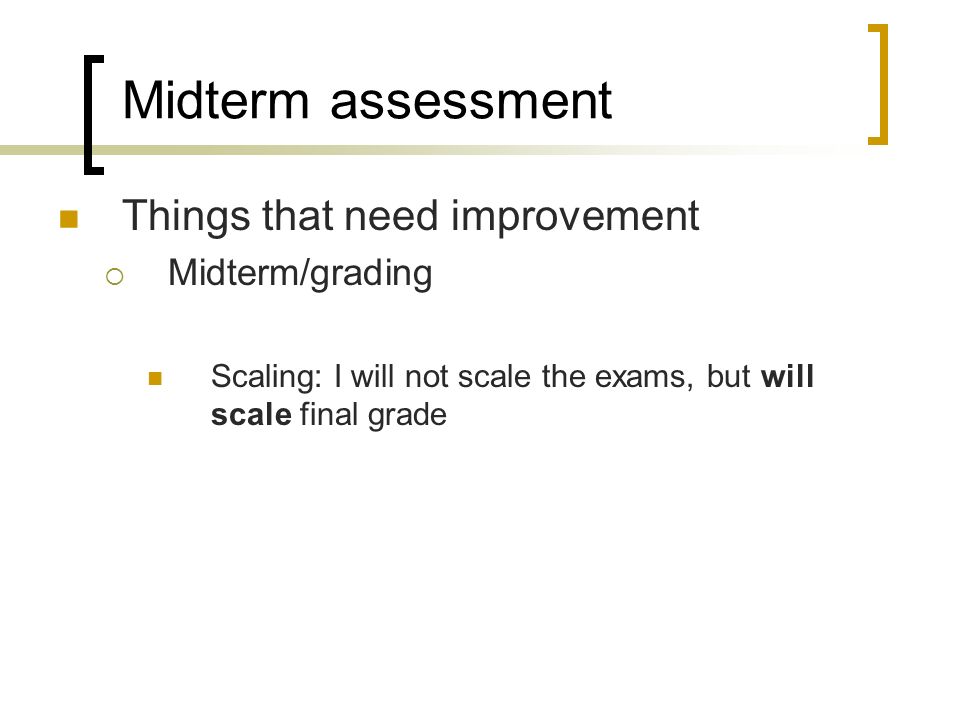 Midterm assessment

Things that need improvement

Midterm/grading

Scaling: I will not scale the exams, but will scale final grade